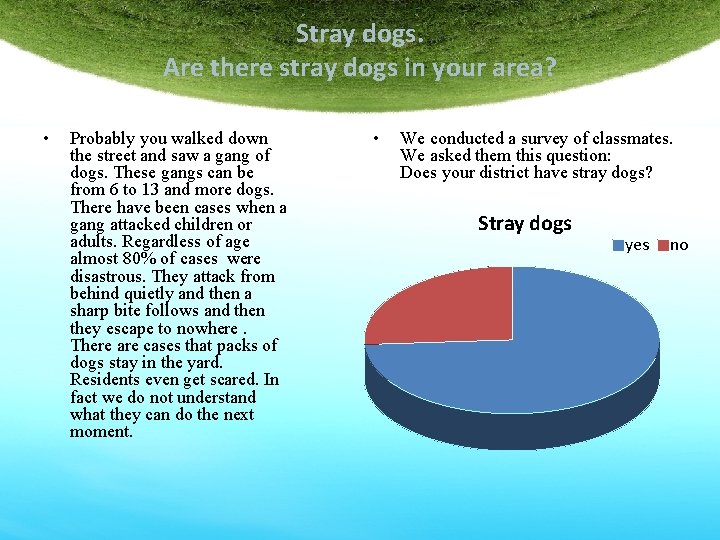 Stray dogs.
Are there stray dogs in your area?

• Probably you walked down the street and saw a gang of dogs. These gangs can be from 6 to 13 and more dogs. There have been cases when a gang attacked children or adults. Regardless of age almost 80% of cases were disastrous. They attack from behind quietly and then a sharp bite follows and then they escape to nowhere . There are cases that packs of dogs stay in the yard. Residents even get scared. In fact we do not understand what they can do the next moment.

• We conducted a survey of classmates. We asked them this question: Does your district have stray dogs?

Stray dogs

yes no